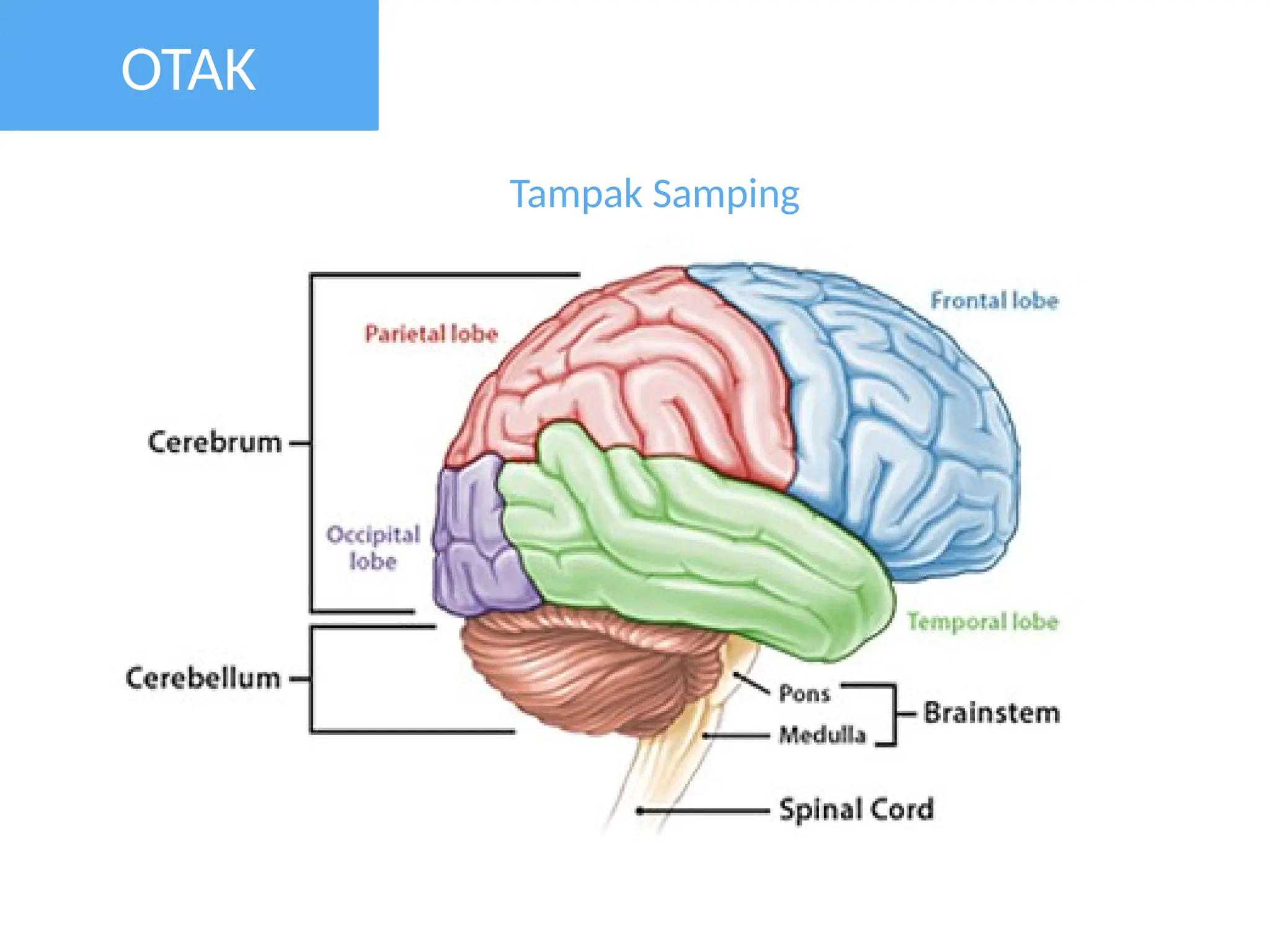 OTAK

Tampak Samping

Frontal lobe

Parietal lobe

Cerebrum

Occipital lobe

Temporal lobe

Cerebellum

Pons

Medulla

Brainstem

Spinal Cord